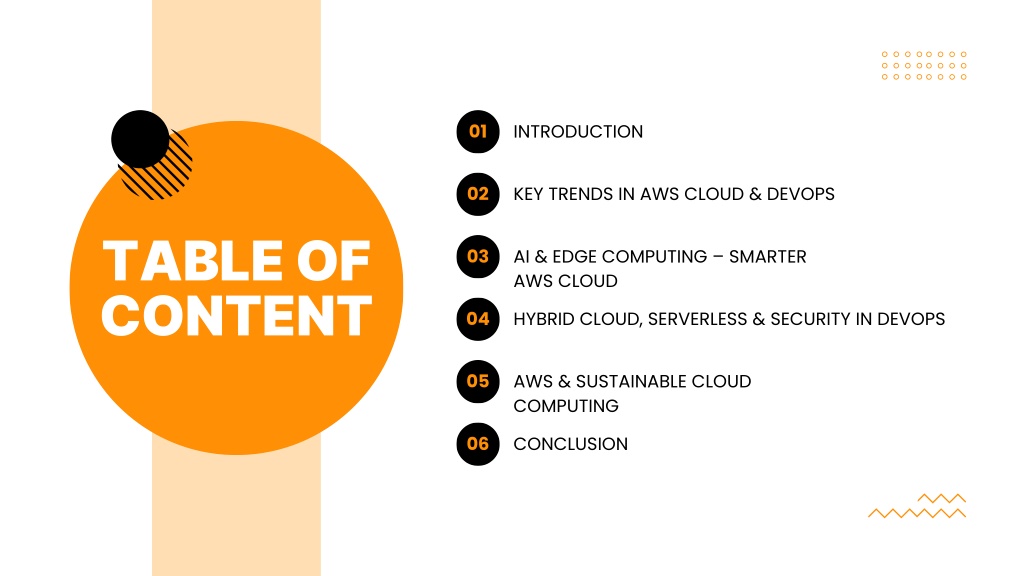 TABLE OF CONTENT

01 INTRODUCTION

02 KEY TRENDS IN AWS CLOUD & DEVOPS

03 AI & EDGE COMPUTING – SMARTER AWS CLOUD

04 HYBRID CLOUD, SERVERLESS & SECURITY IN DEVOPS

05 AWS & SUSTAINABLE CLOUD COMPUTING

06 CONCLUSION